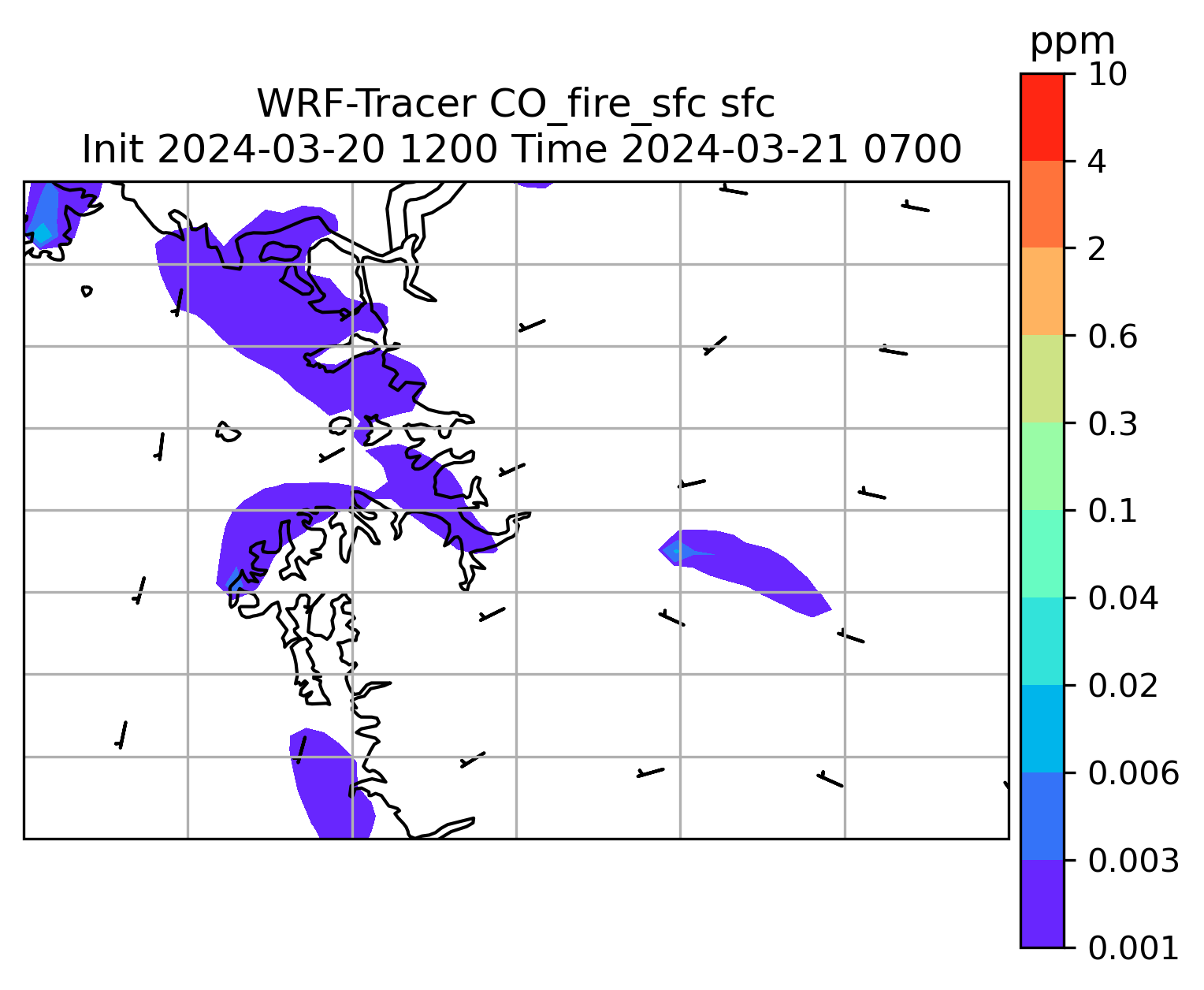 WRF-Tracer CO_fire_sfc sfc
Init 2024-03-20 1200 Time 2024-03-21 0700

ppm
10
4
2
0.6
0.3
0.1
0.04
0.02
0.006
0.003
0.001